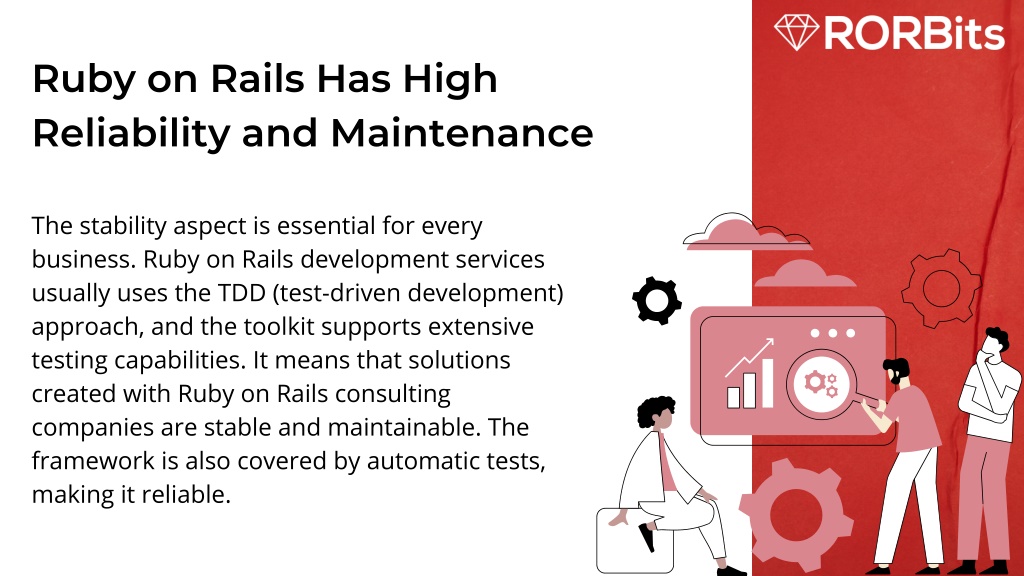 RORBits

Ruby on Rails Has High Reliability and Maintenance

The stability aspect is essential for every business. Ruby on Rails development services usually uses the TDD (test-driven development) approach, and the toolkit supports extensive testing capabilities. It means that solutions created with Ruby on Rails consulting companies are stable and maintainable. The framework is also covered by automatic tests, making it reliable.